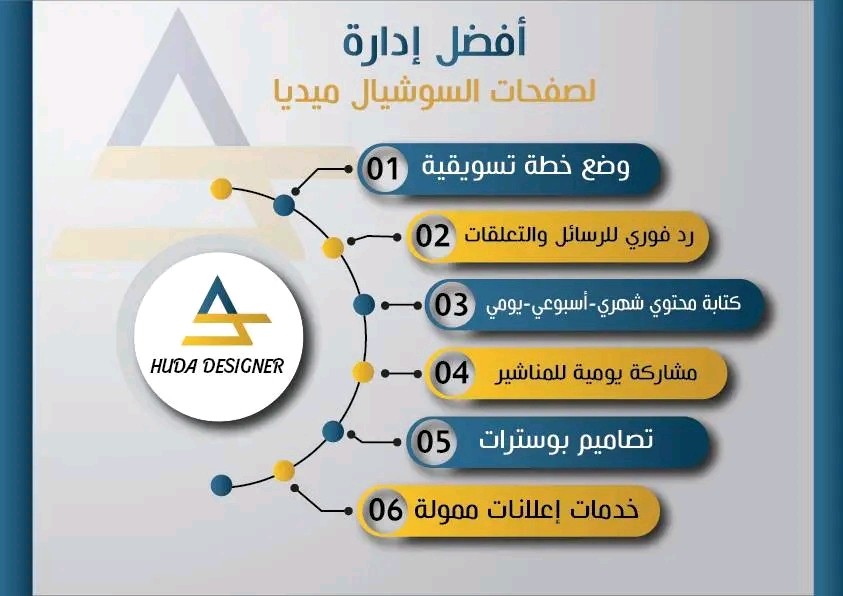 أفضل إدارة
لصفحات السوشيال ميديا

01 وضع خطة تسويقية

02 رد فوري للرسائل والتعلقات

03 كتابة محتوي شهري-أسبوعي-يومي

04 مشاركة يومية للمناشير

05 تصاميم بوسترات

06 خدمات إعلانات ممولة

HUDA DESIGNER